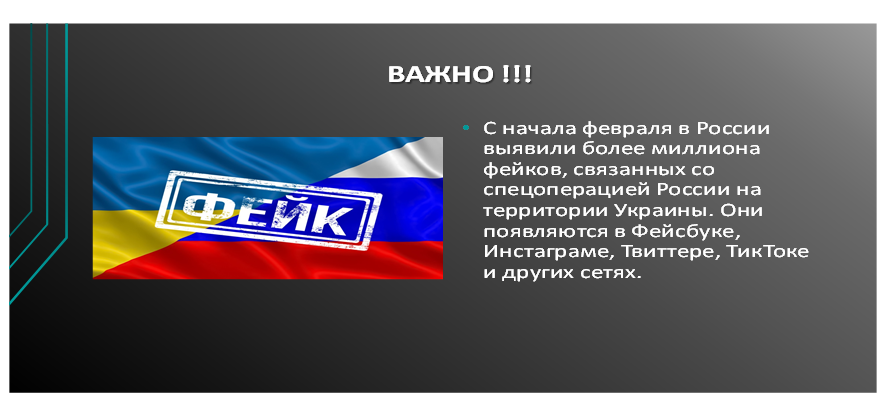 ВАЖНО !!!

ФЕЙК

• С начала февраля в России выявили более миллиона фейков, связанных со спецоперацией России на территории Украины. Они появляются в Фейсбуке, Инстаграме, Твиттере, ТикТоке и других сетях.